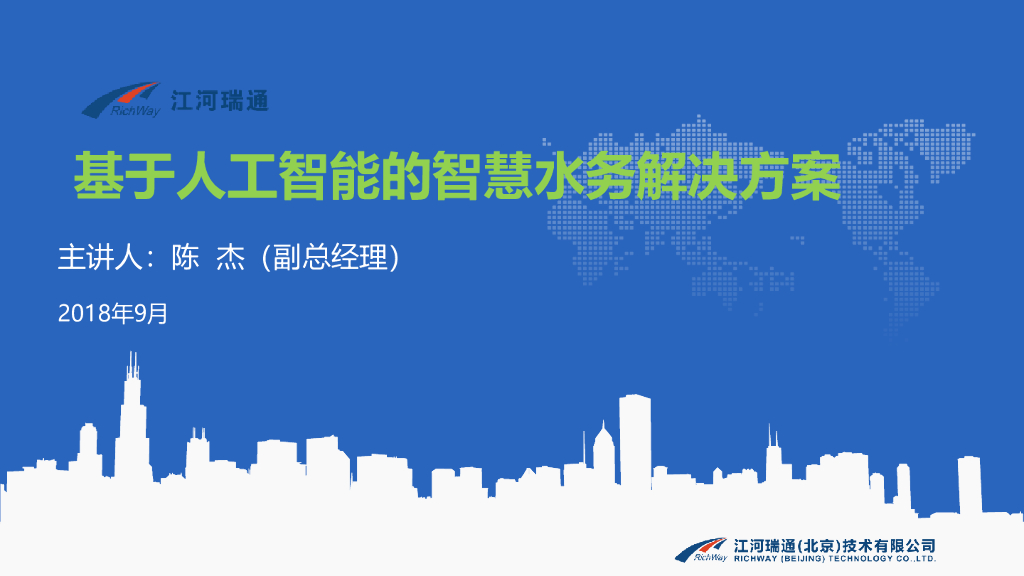 RichWay 江河瑞通

基于人工智能的智慧水务解决方案

主讲人：陈 杰（副总经理）

2018年9月

RichWay 江河瑞通(北京)技术有限公司
RICHWAY (BEIJING) TECHNOLOGY CO.,LTD.